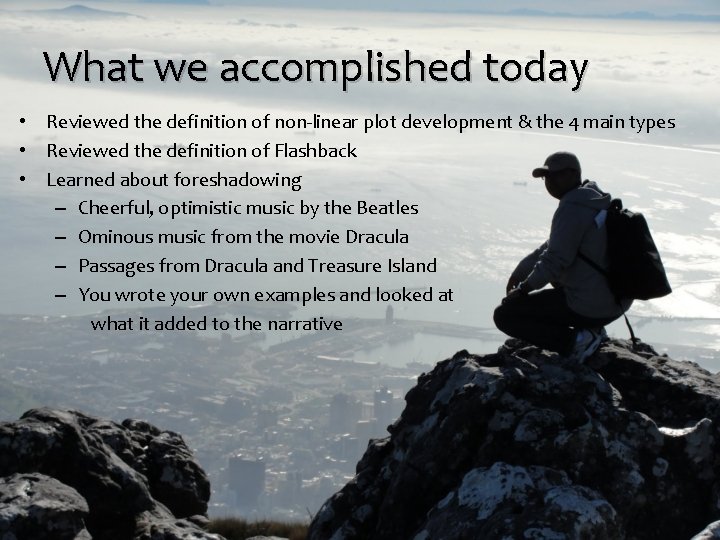 What we accomplished today

• Reviewed the definition of non-linear plot development & the 4 main types
• Reviewed the definition of Flashback
• Learned about foreshadowing
– Cheerful, optimistic music by the Beatles
– Ominous music from the movie Dracula
– Passages from Dracula and Treasure Island
– You wrote your own examples and looked at what it added to the narrative